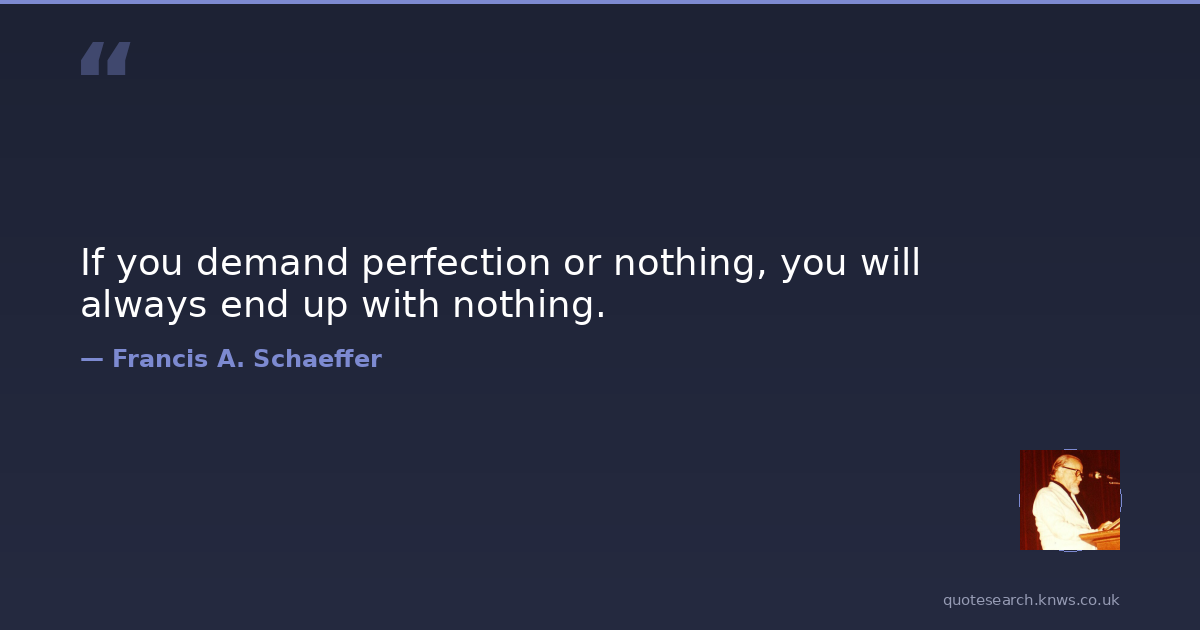 “

If you demand perfection or nothing, you will always end up with nothing.

— Francis A. Schaeffer

quotesearch.knws.co.uk